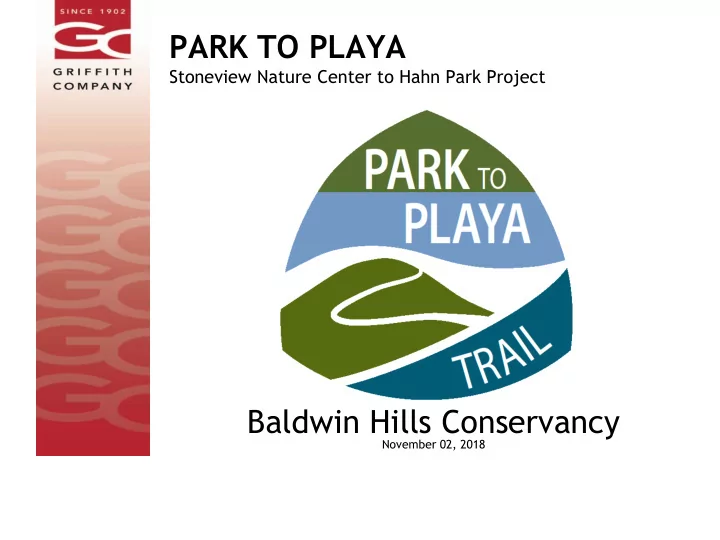 SINCE 1902

GC

GRIFFITH COMPANY

PARK TO PLAYA

Stoneview Nature Center to Hahn Park Project

PARK TO PLAYA

TRAIL

Baldwin Hills Conservancy

November 02, 2018